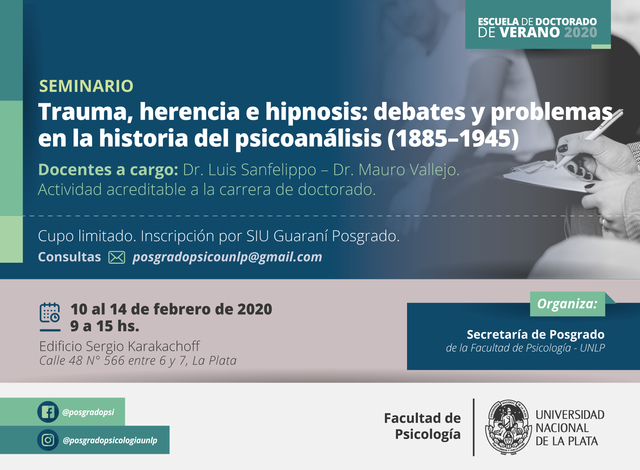 ESCUELA DE DOCTORADO
DE VERANO 2020

SEMINARIO
Trauma, herencia e hipnosis: debates y problemas en la historia del psicoanálisis (1885–1945)

Docentes a cargo: Dr. Luis Sanfelippo – Dr. Mauro Vallejo.
Actividad acreditable a la carrera de doctorado.

Cupo limitado. Inscripción por SIU Guaraní Posgrado.
Consultas posgradopsicounlp@gmail.com

10 al 14 de febrero de 2020
9 a 15 hs.
Edificio Sergio Karakachoff
Calle 48 N° 566 entre 6 y 7, La Plata

Organiza:
Secretaría de Posgrado
de la Facultad de Psicología - UNLP

@posgradopsi
@posgradopsicologiaunlp

Facultad de Psicología

UNIVERSIDAD NACIONAL DE LA PLATA